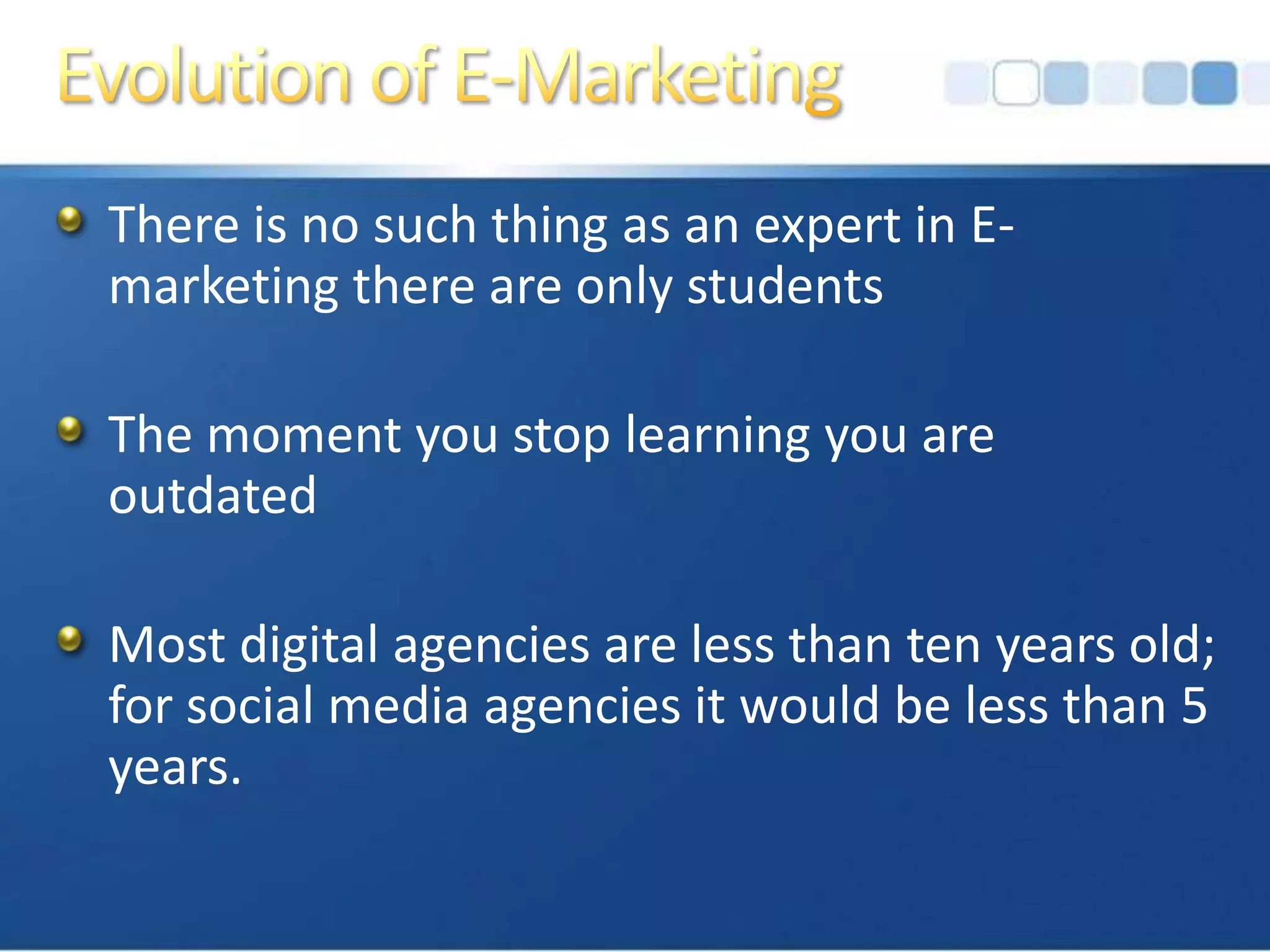 Evolution of E-Marketing

There is no such thing as an expert in E-marketing there are only students

The moment you stop learning you are outdated

Most digital agencies are less than ten years old; for social media agencies it would be less than 5 years.